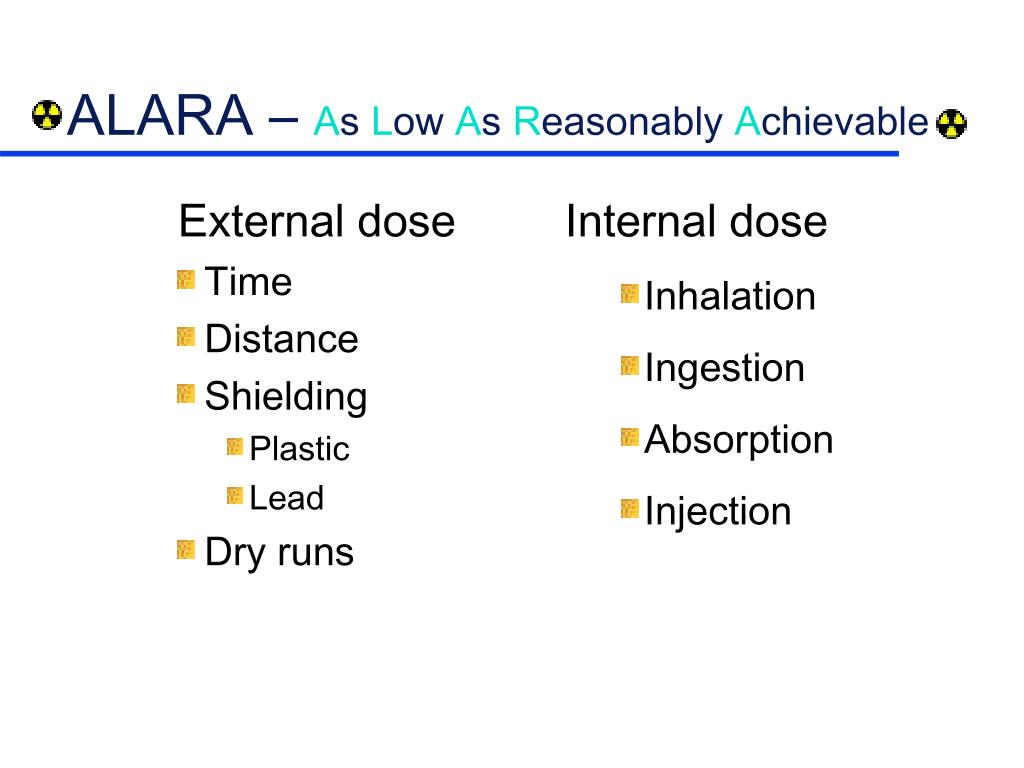 ALARA – As Low As Reasonably Achievable

External dose

- Time
- Distance
- Shielding
  - Plastic
  - Lead
- Dry runs

Internal dose

- Inhalation
- Ingestion
- Absorption
- Injection